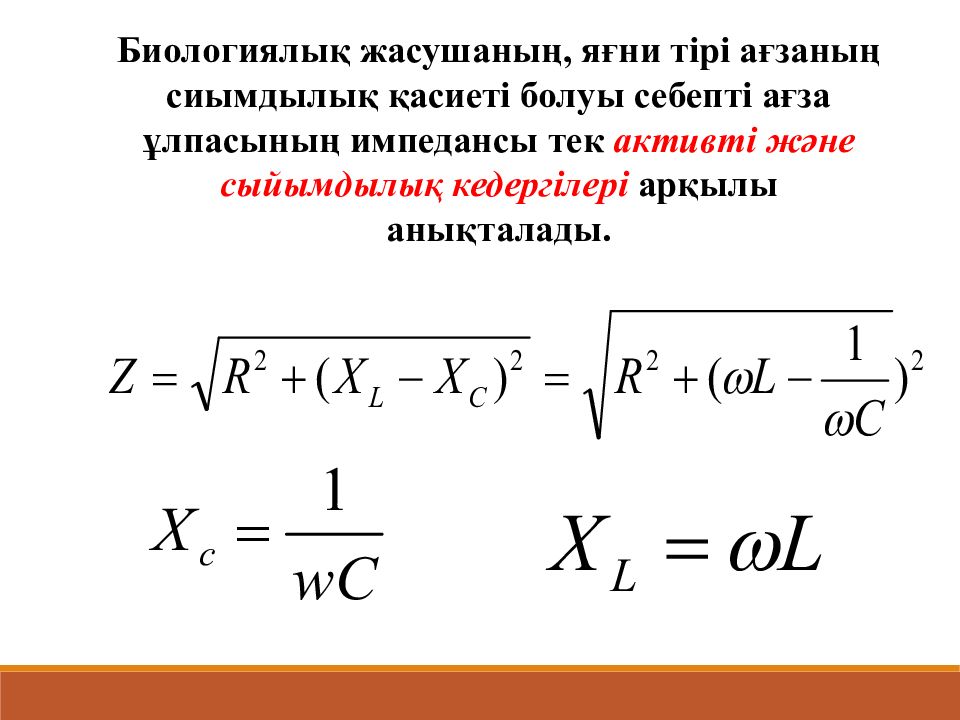 Биологиялық жасушаның, яғни тірі ағзаның сиымдылық қасиеті болуы себепті ағза ұлпасының импедансы тек активті және сыйымдылық кедергілері арқылы анықталады.

$Z = \sqrt{R^2 + (X_L - X_C)^2} = \sqrt{R^2 + (\omega L - \frac{1}{\omega C})^2}$

$X_c = \frac{1}{wC}$

$X_L = \omega L$